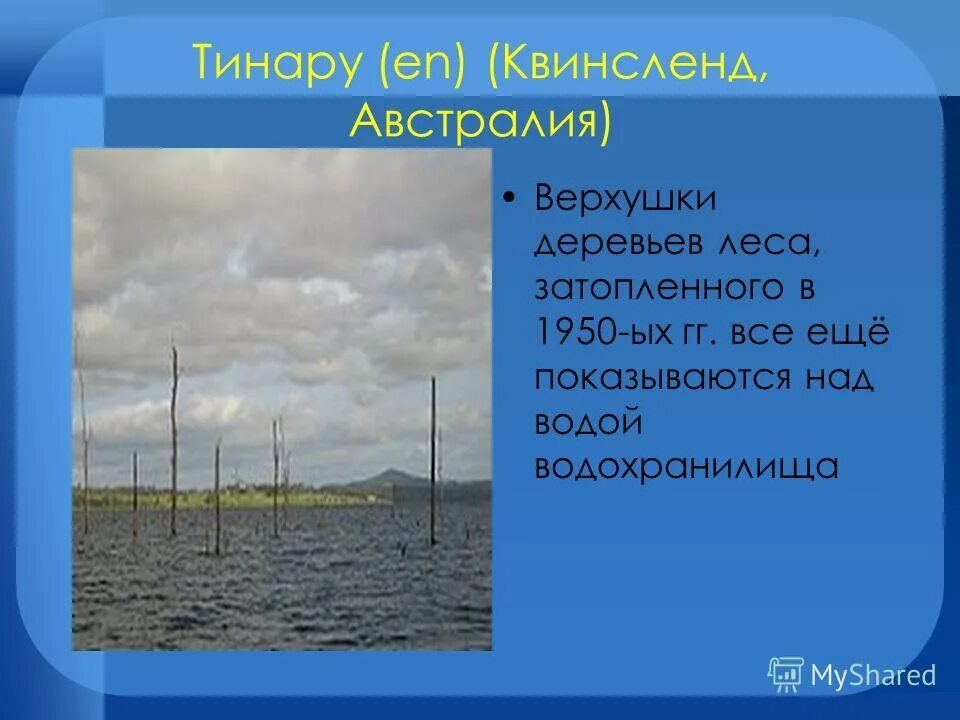 Тинару (en) (Квинсленд, Австралия)

• Верхушки деревьев леса, затопленного в 1950-ых гг. все ещё показываются над водой водохранилища

MyShared